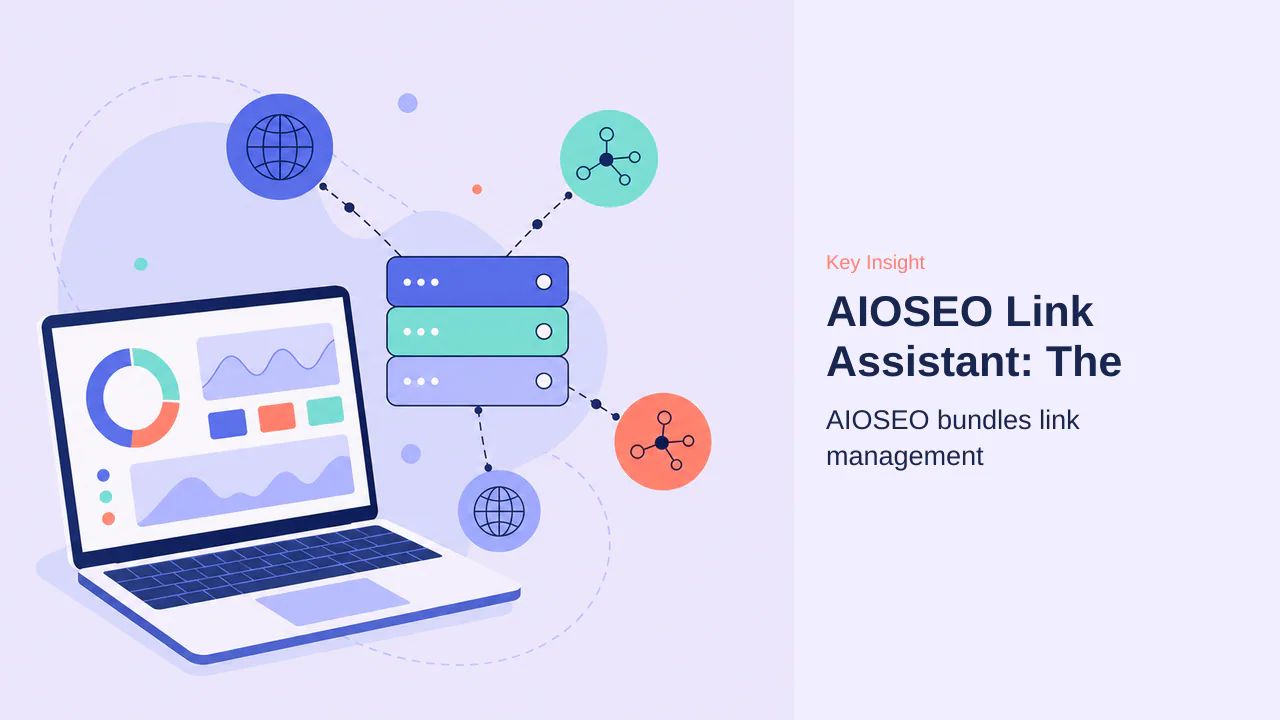 Key Insight

AIOSEO Link Assistant: The

AIOSEO bundles link management